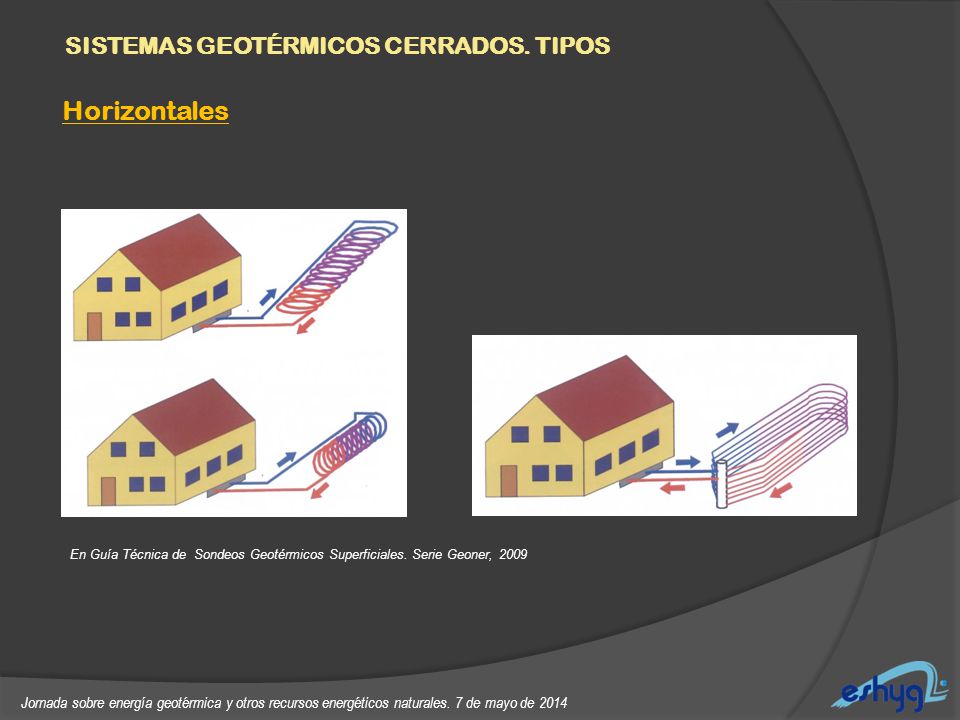 SISTEMAS GEOTÉRMICOS CERRADOS. TIPOS

Horizontales

En Guía Técnica de Sondeos Geotérmicos Superficiales. Serie Geoner, 2009

Jornada sobre energía geotérmica y otros recursos energéticos naturales. 7 de mayo de 2014

eshyg